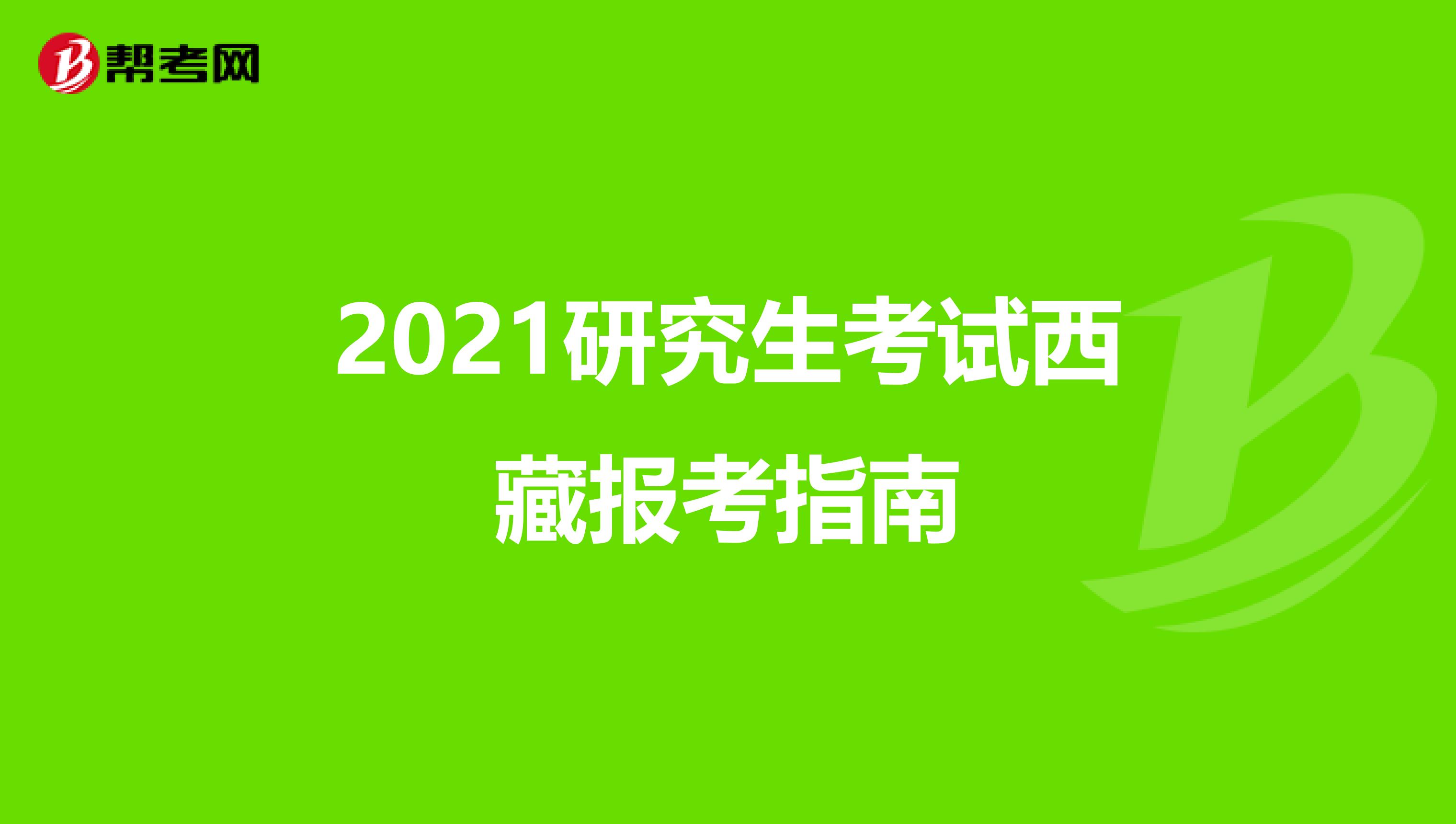 帮考网

2021研究生考试西藏报考指南